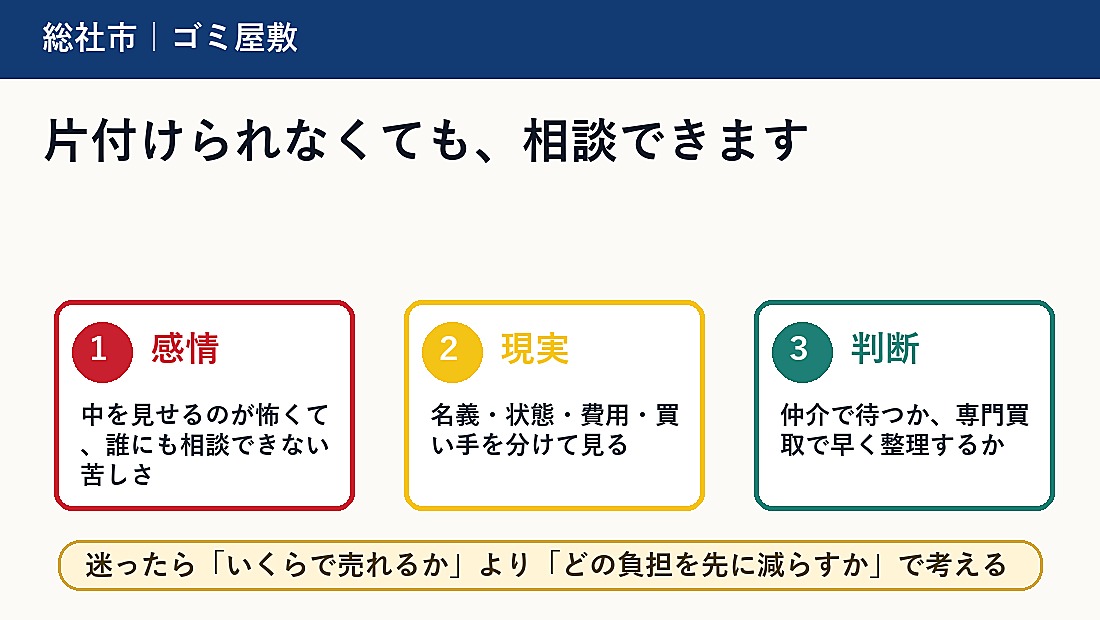 総社市｜ゴミ屋敷

片付けられなくても、相談できます

1 感情

中を見せるのが怖くて、誰にも相談できない苦しさ

2 現実

名義・状態・費用・買い手を分けて見る

3 判断

仲介で待つか、専門買取で早く整理するか

迷ったら「いくらで売れるか」より「どの負担を先に減らすか」で考える